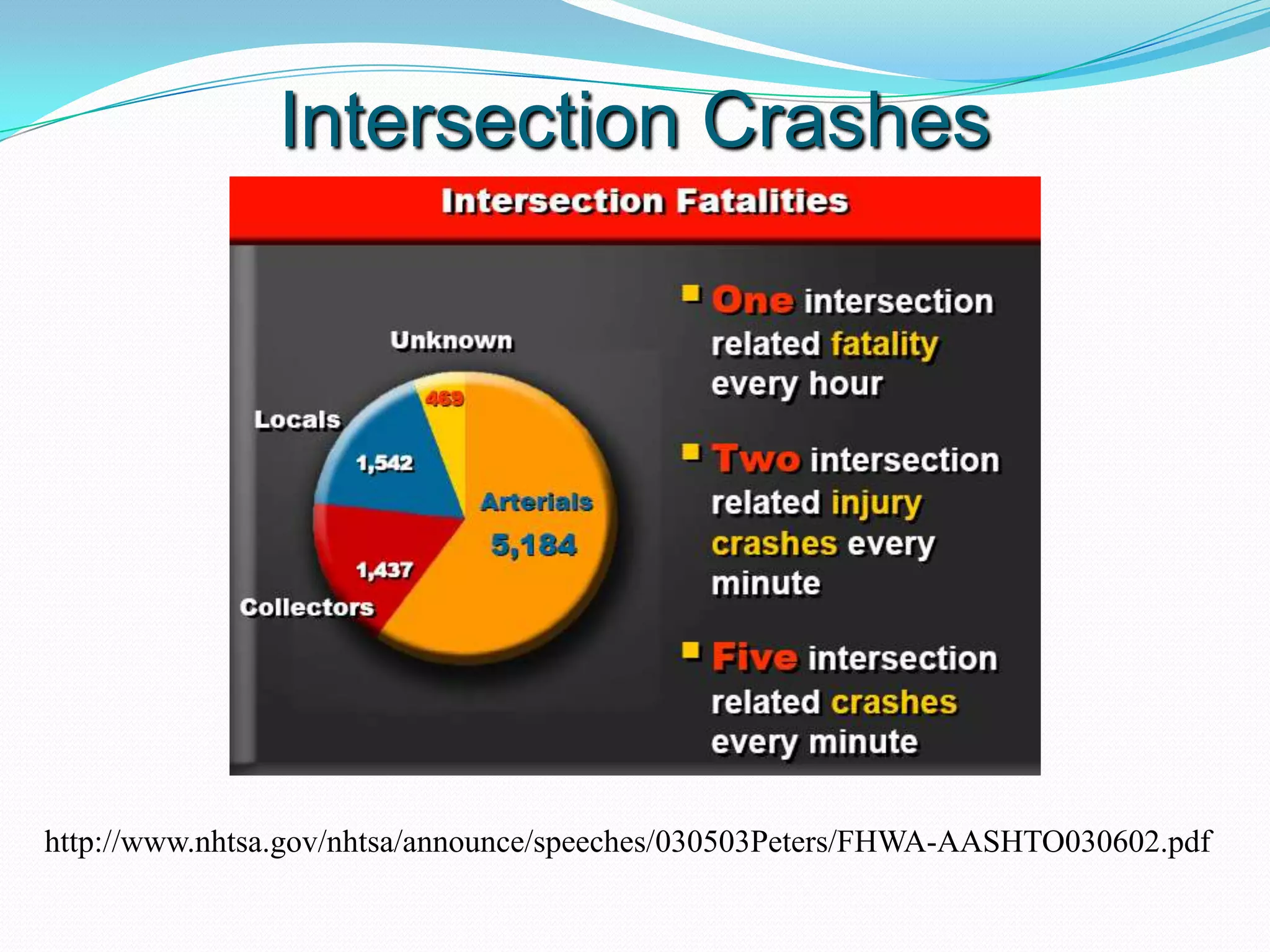 Intersection Crashes

Intersection Fatalities

Unknown
469
Locals
1,542
Arterials
5,184
1,437
Collectors

One intersection related fatality every hour

Two intersection related injury crashes every minute

Five intersection related crashes every minute

http://www.nhtsa.gov/nhtsa/announce/speeches/030503Peters/FHWA-AASHTO030602.pdf